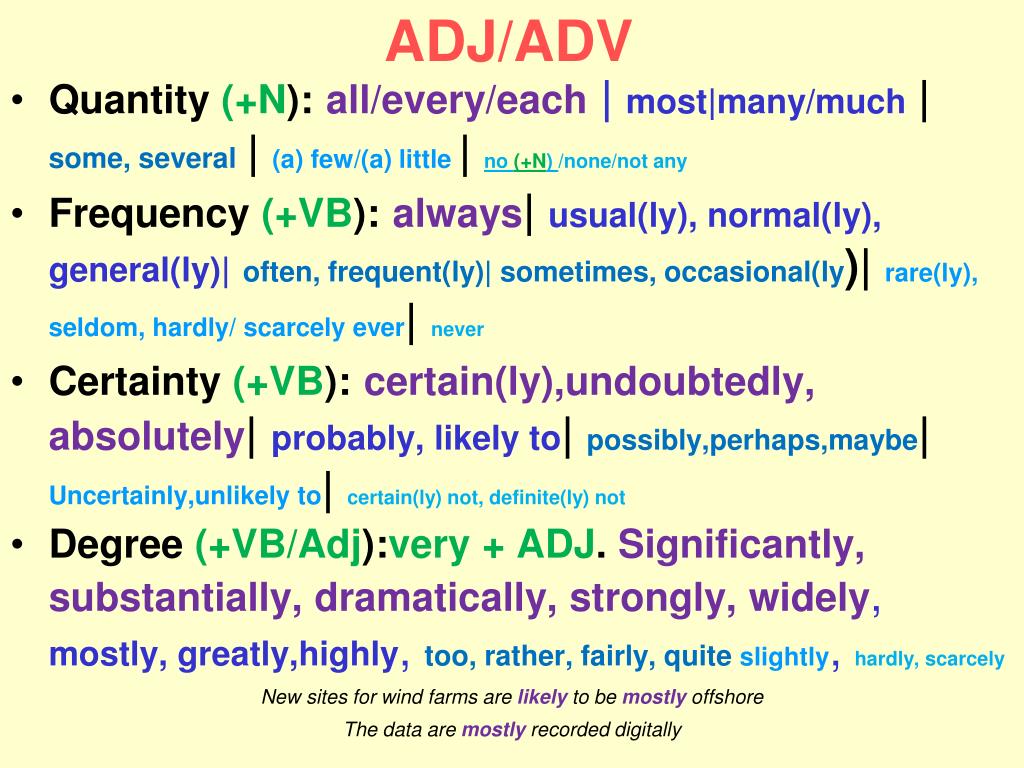 ADJ/ADV

• Quantity (+N): all/every/each | most|many/much | some, several | (a) few/(a) little | no (+N) /none/not any

• Frequency (+VB): always| usual(ly), normal(ly), general(ly)| often, frequent(ly)| sometimes, occasional(ly)| rare(ly), seldom, hardly/ scarcely ever| never

• Certainty (+VB): certain(ly),undoubtedly, absolutely| probably, likely to| possibly,perhaps,maybe| Uncertainly,unlikely to| certain(ly) not, definite(ly) not

• Degree (+VB/Adj):very + ADJ. Significantly, substantially, dramatically, strongly, widely, mostly, greatly,highly, too, rather, fairly, quite slightly, hardly, scarcely

New sites for wind farms are likely to be mostly offshore

The data are mostly recorded digitally